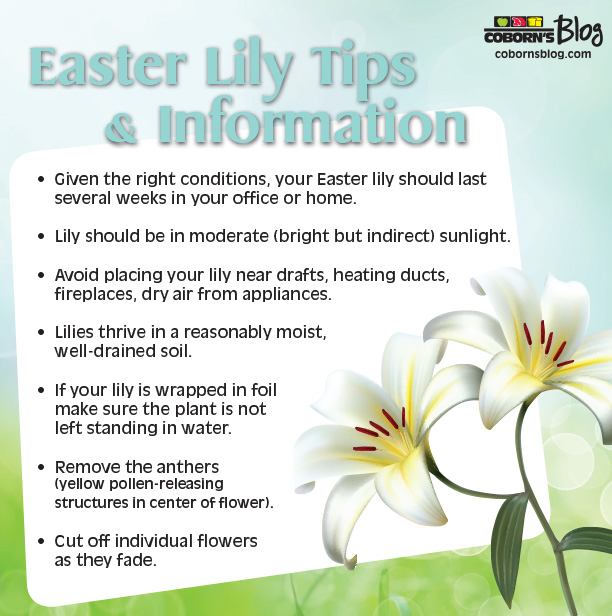 COBORN'S Blog
cobornsblog.com

Easter Lily Tips & Information

• Given the right conditions, your Easter lily should last several weeks in your office or home.

• Lily should be in moderate (bright but indirect) sunlight.

• Avoid placing your lily near drafts, heating ducts, fireplaces, dry air from appliances.

• Lilies thrive in a reasonably moist, well-drained soil.

• If your lily is wrapped in foil make sure the plant is not left standing in water.

• Remove the anthers (yellow pollen-releasing structures in center of flower).

• Cut off individual flowers as they fade.